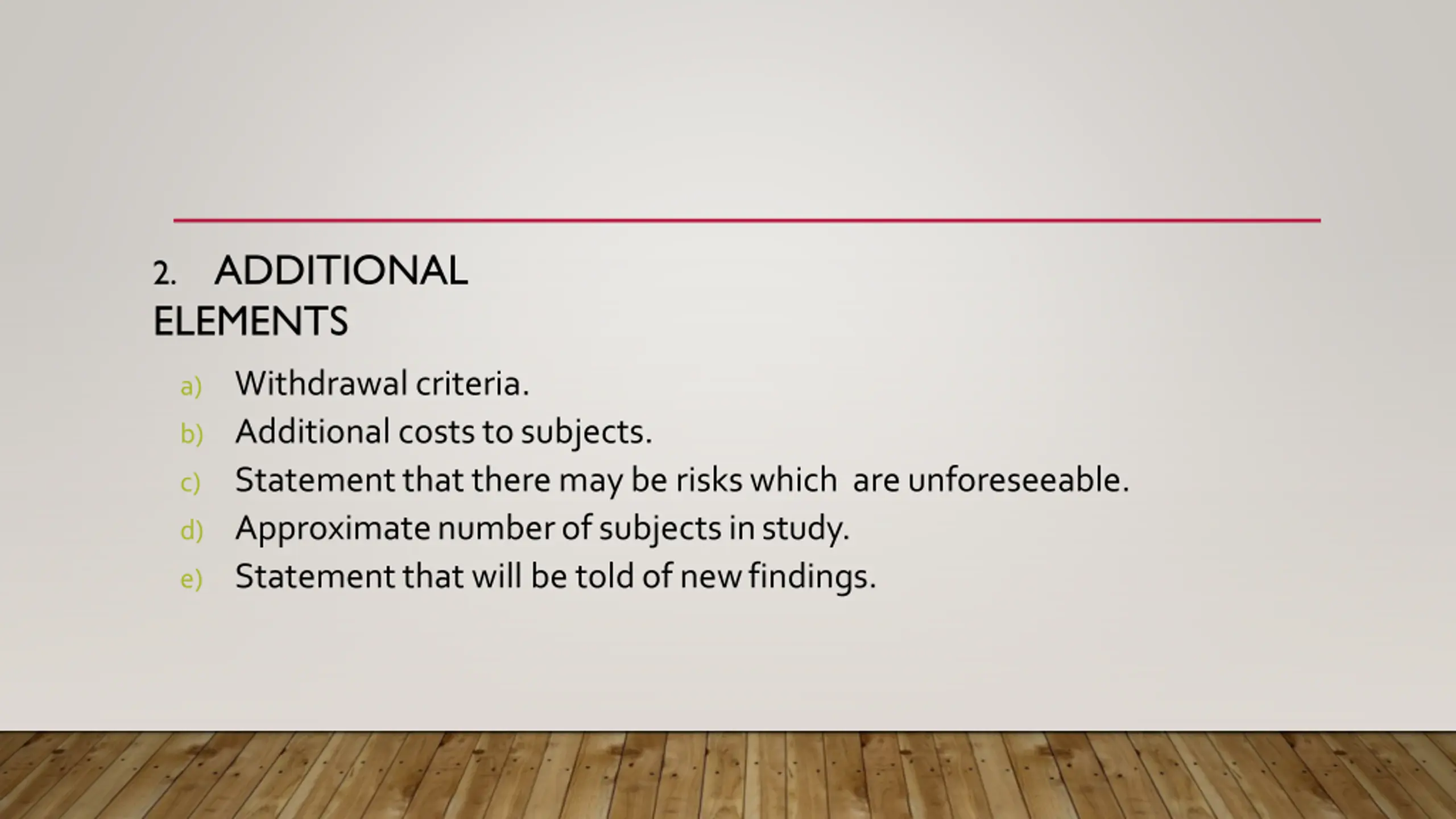 2. ADDITIONAL ELEMENTS

a) Withdrawal criteria.
b) Additional costs to subjects.
c) Statement that there may be risks which are unforeseeable.
d) Approximate number of subjects in study.
e) Statement that will be told of new findings.